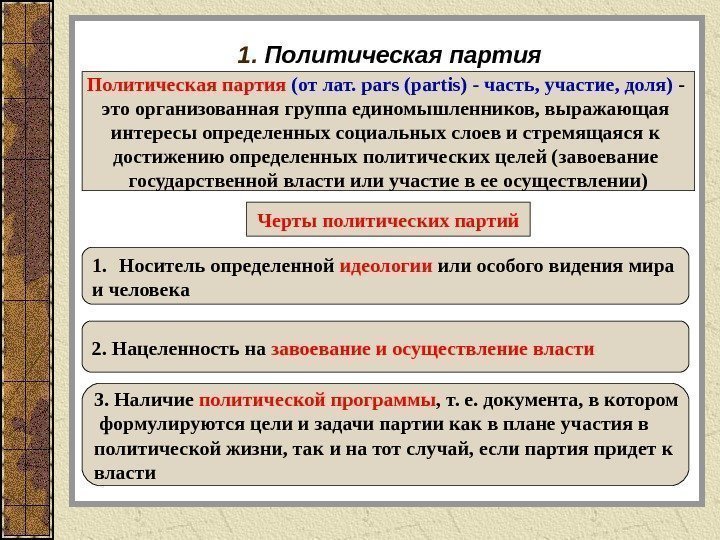 1. Политическая партия

Политическая партия (от лат. pars (partis) - часть, участие, доля) - это организованная группа единомышленников, выражающая интересы определенных социальных слоев и стремящаяся к достижению определенных политических целей (завоевание государственной власти или участие в ее осуществлении)

Черты политических партий

1. Носитель определенной идеологии или особого видения мира и человека

2. Нацеленность на завоевание и осуществление власти

3. Наличие политической программы, т. е. документа, в котором формулируются цели и задачи партии как в плане участия в политической жизни, так и на тот случай, если партия придет к власти